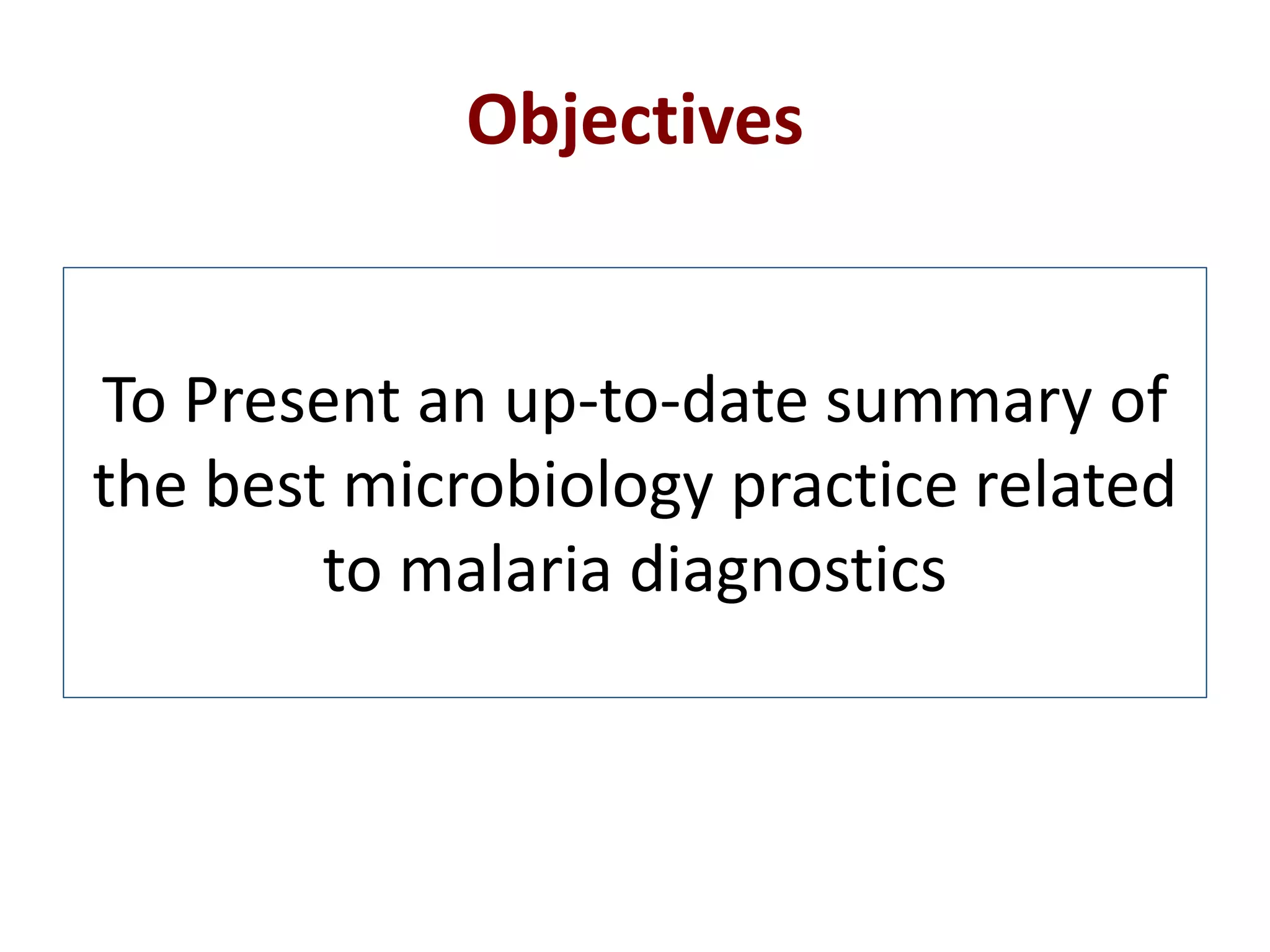 Objectives

To Present an up-to-date summary of the best microbiology practice related to malaria diagnostics